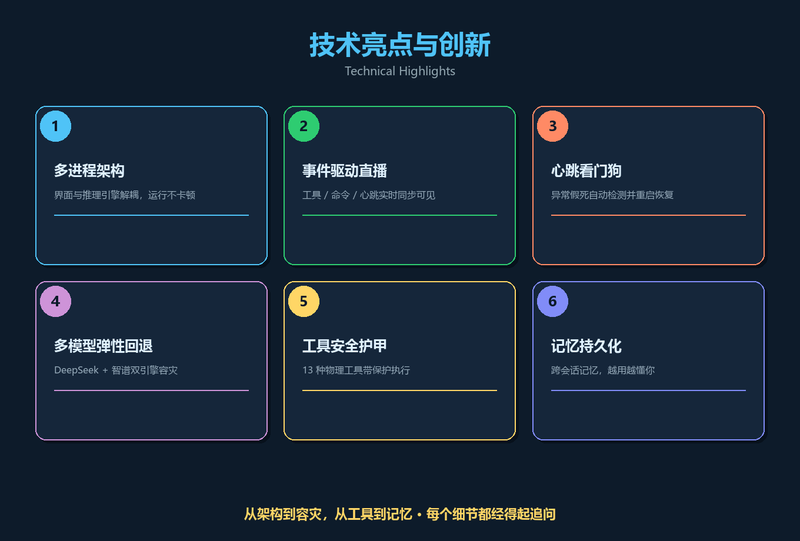 技术亮点与创新

Technical Highlights

1

多进程架构

界面与推理引擎解耦，运行不卡顿

2

事件驱动直播

工具 / 命令 / 心跳实时同步可见

3

心跳看门狗

异常假死自动检测并重启恢复

4

多模型弹性回退

DeepSeek + 智谱双引擎容灾

5

工具安全护甲

13 种物理工具带保护执行

6

记忆持久化

跨会话记忆，越用越懂你

从架构到容灾，从工具到记忆 · 每个细节都经得起追问